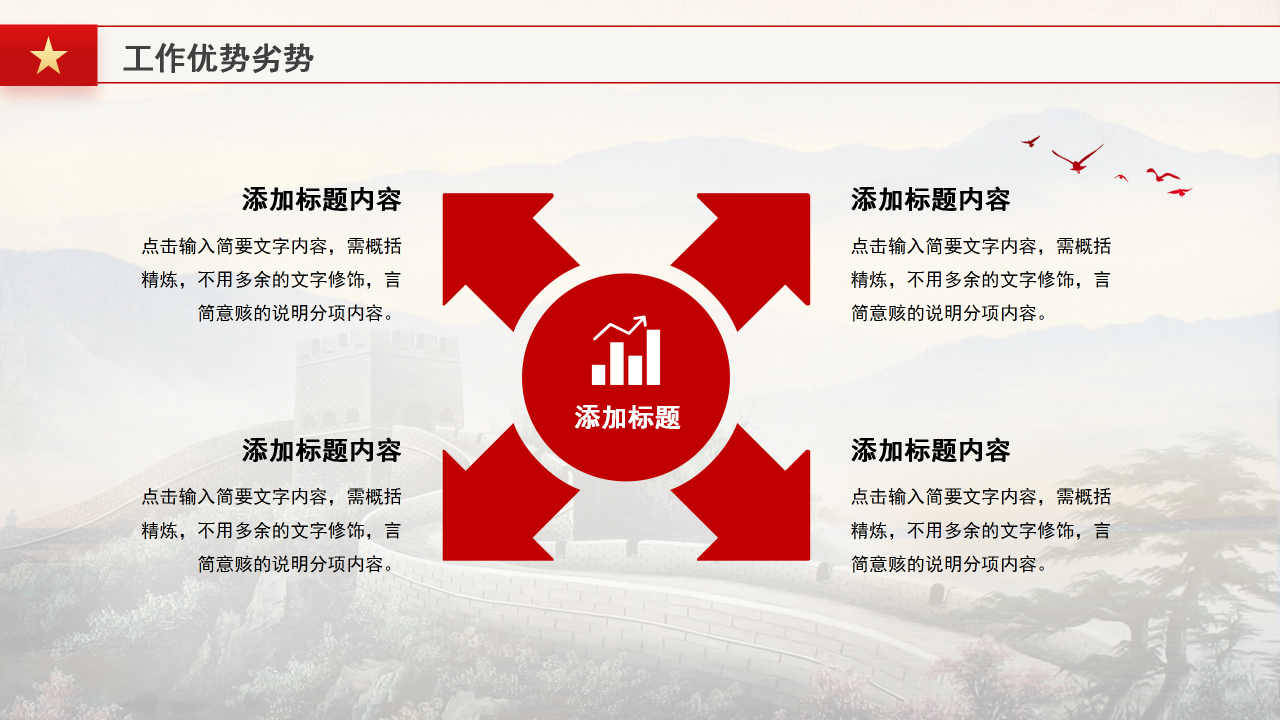 工作优势劣势

添加标题内容

点击输入简要文字内容，需概括精炼，不用多余的文字修饰，言简意赅的说明分项内容。

添加标题内容

点击输入简要文字内容，需概括精炼，不用多余的文字修饰，言简意赅的说明分项内容。

添加标题

添加标题内容

点击输入简要文字内容，需概括精炼，不用多余的文字修饰，言简意赅的说明分项内容。

添加标题内容

点击输入简要文字内容，需概括精炼，不用多余的文字修饰，言简意赅的说明分项内容。